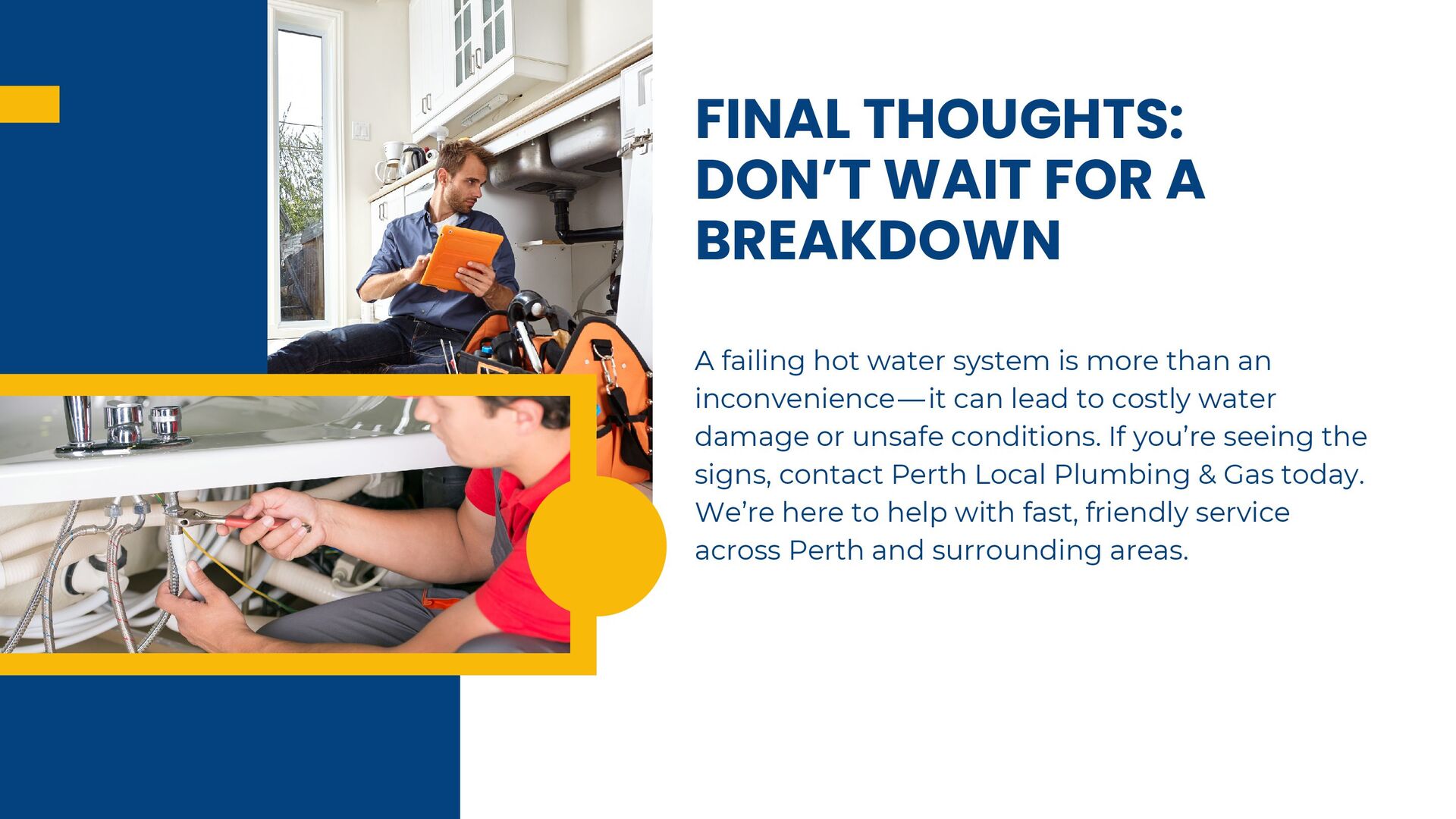 FINAL THOUGHTS: DON’T WAIT FOR A BREAKDOWN

A failing hot water system is more than an inconvenience—it can lead to costly water damage or unsafe conditions. If you’re seeing the signs, contact Perth Local Plumbing & Gas today. We’re here to help with fast, friendly service across Perth and surrounding areas.